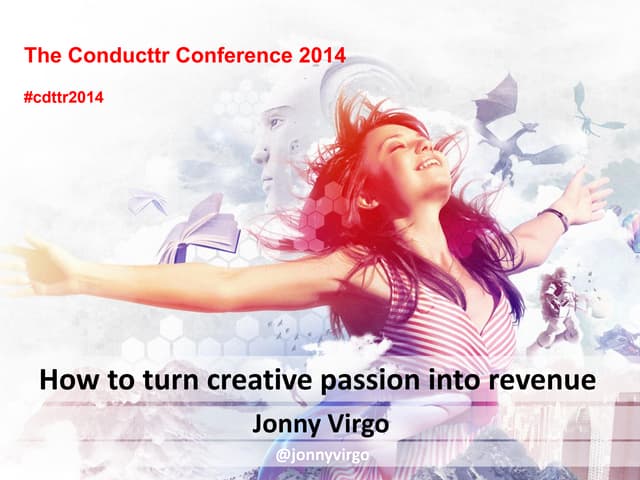 The Conducttr Conference 2014

#cdttr2014

How to turn creative passion into revenue

Jonny Virgo

@jonnyvirgo